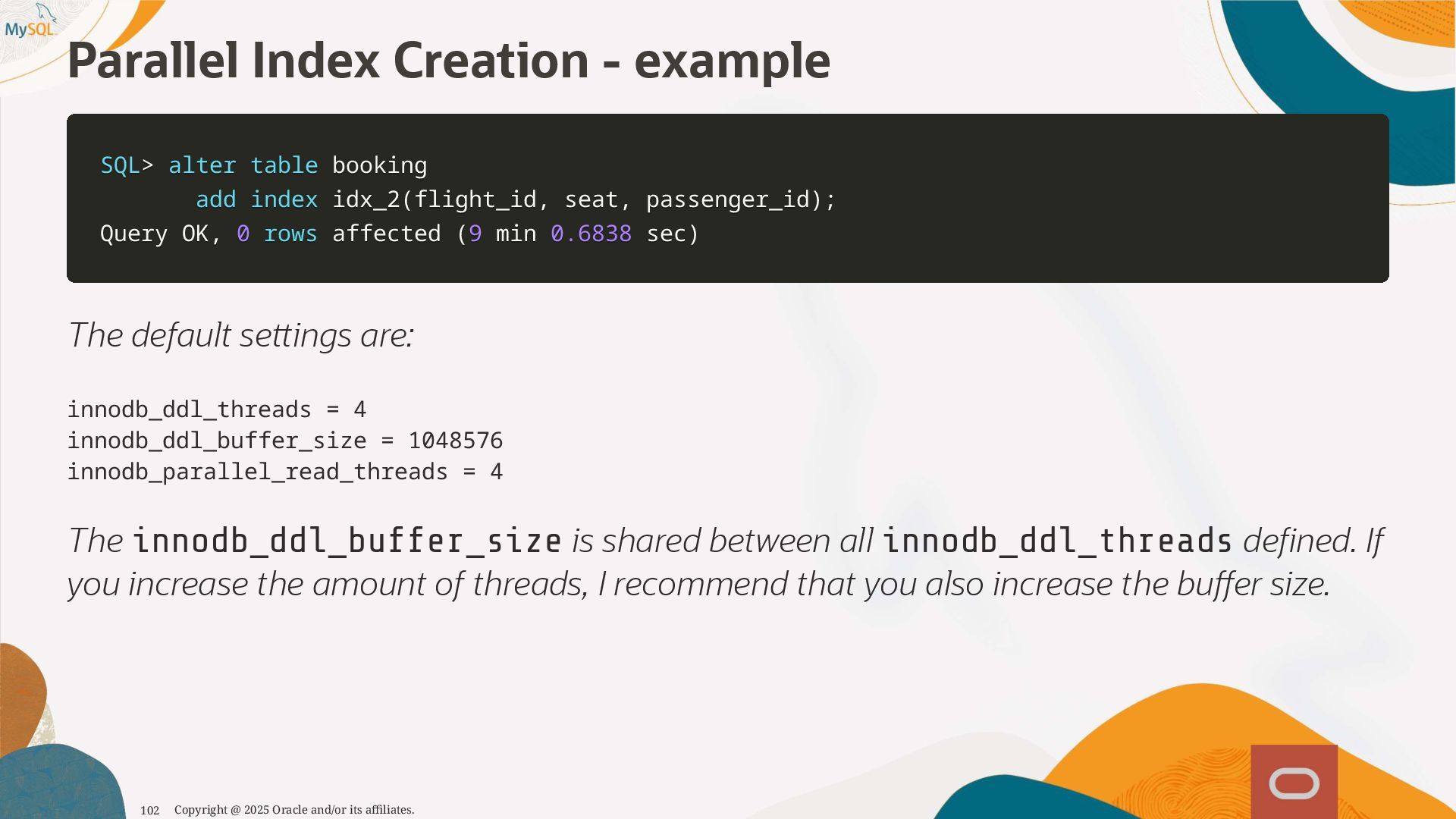 MySQL

Parallel Index Creation - example

SQL> alter table booking
       add index idx_2(flight_id, seat, passenger_id);
Query OK, 0 rows affected (9 min 0.6838 sec)

The default settings are:

innodb_ddl_threads = 4
innodb_ddl_buffer_size = 1048576
innodb_parallel_read_threads = 4

The innodb_ddl_buffer_size is shared between all innodb_ddl_threads defined. If you increase the amount of threads, I recommend that you also increase the buffer size.

102 Copyright @ 2025 Oracle and/or its affiliates.